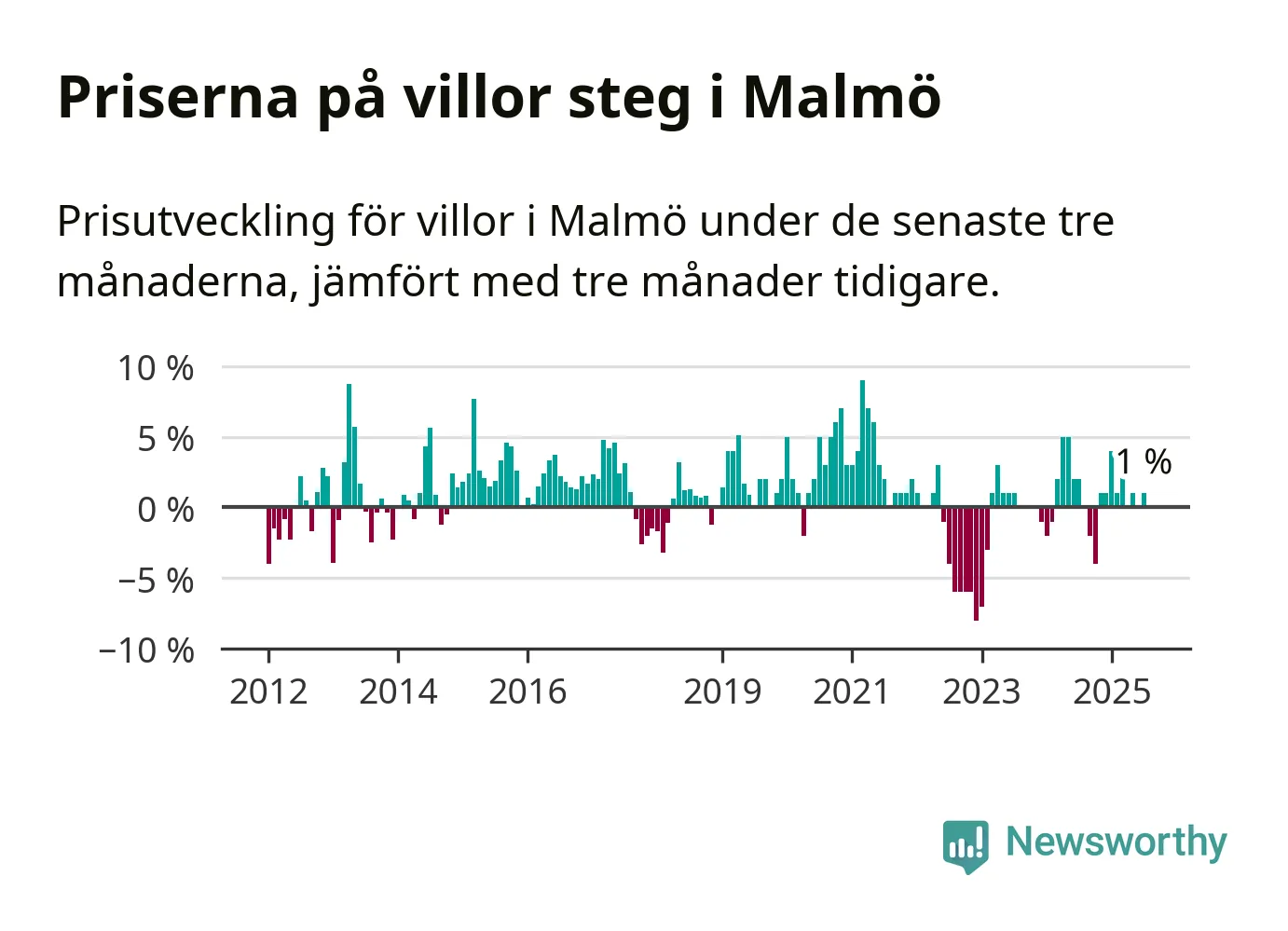 Priserna på villor steg i Malmö

Prisutveckling för villor i Malmö under de senaste tre månaderna, jämfört med tre månader tidigare.

10 %
5 %
0 %
−5 %
−10 %

1 %

2012
2014
2016
2019
2021
2023
2025

Newsworthy